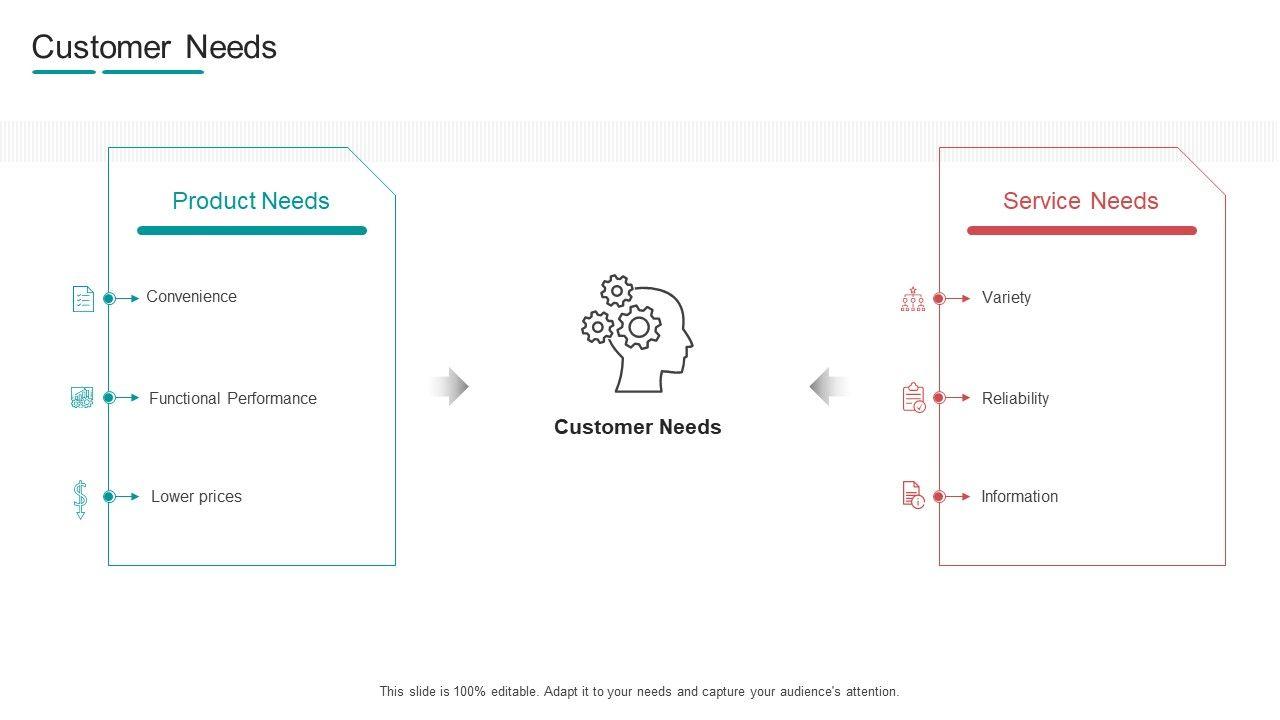 Customer Needs

Product Needs

Convenience

Functional Performance

Lower prices

Customer Needs

Service Needs

Variety

Reliability

Information

This slide is 100% editable. Adapt it to your needs and capture your audience's attention.